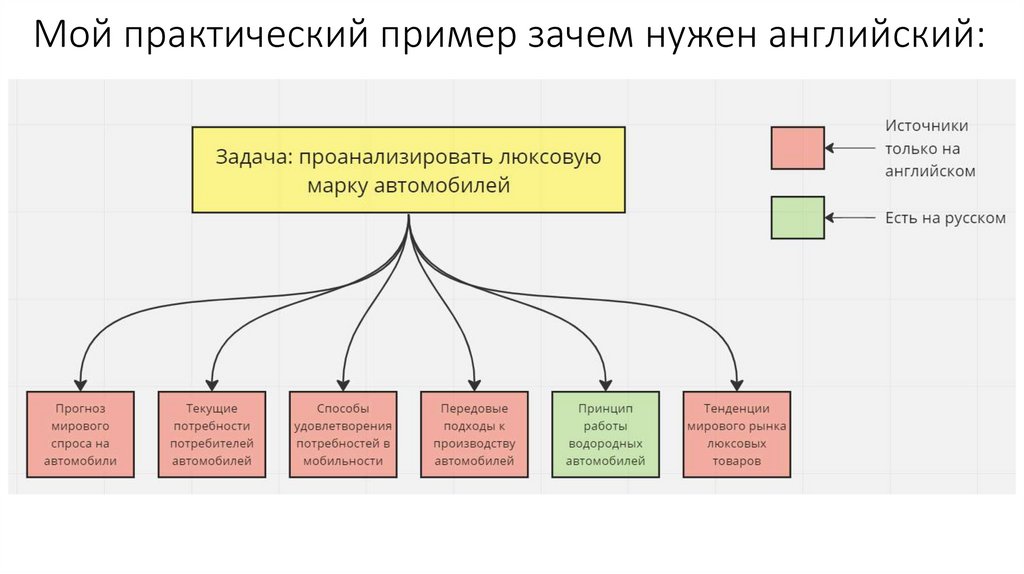 Мой практический пример зачем нужен английский:

Задача: проанализировать люксовую марку автомобилей

Источники только на английском

Есть на русском

Прогноз мирового спроса на автомобили

Текущие потребности потребителей автомобилей

Способы удовлетворения потребностей в мобильности

Передовые подходы к производству автомобилей

Принцип работы водородных автомобилей

Тенденции мирового рынка люксовых товаров